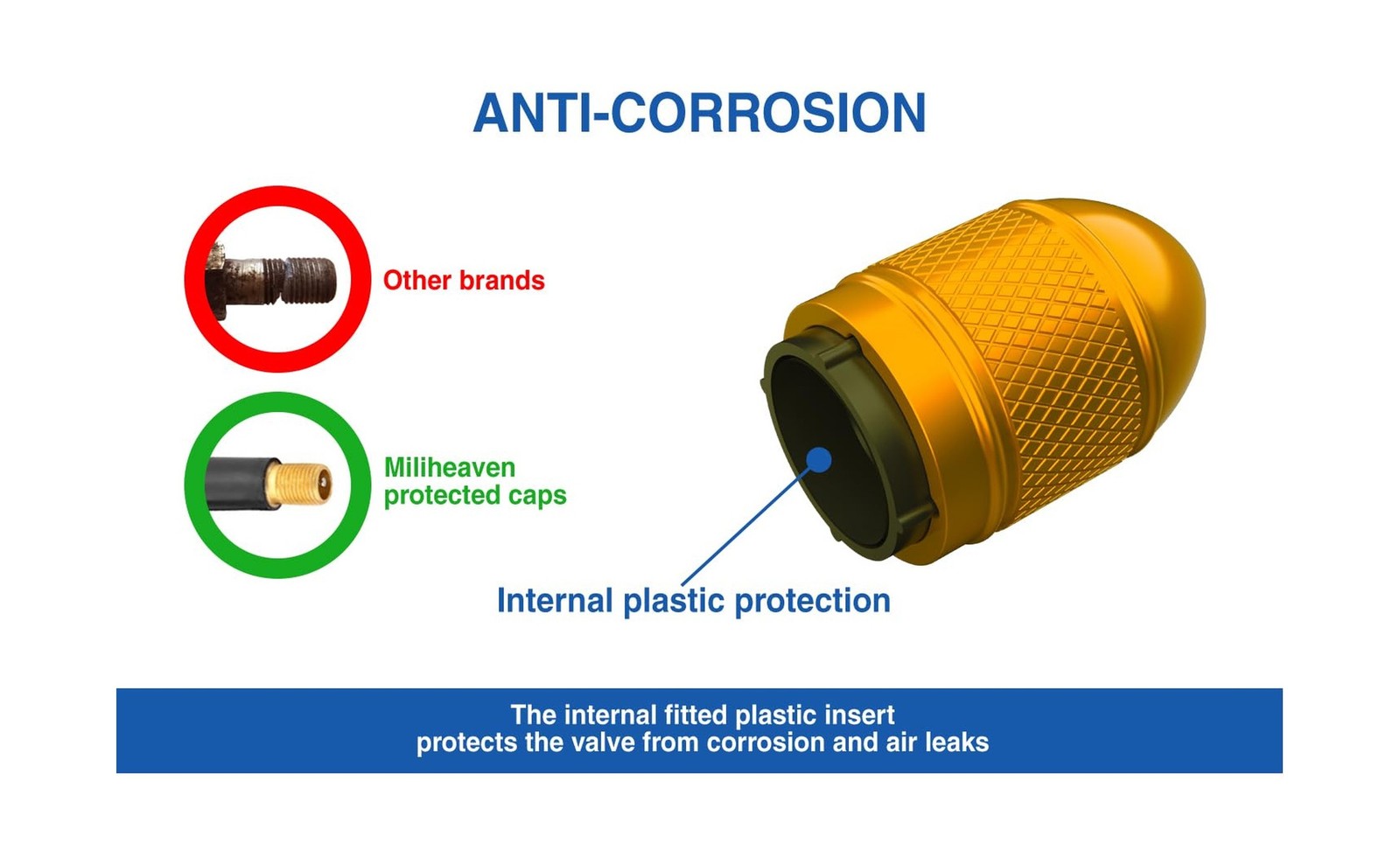 ANTI-CORROSION

Other brands

Miliheaven protected caps

Internal plastic protection

The internal fitted plastic insert protects the valve from corrosion and air leaks